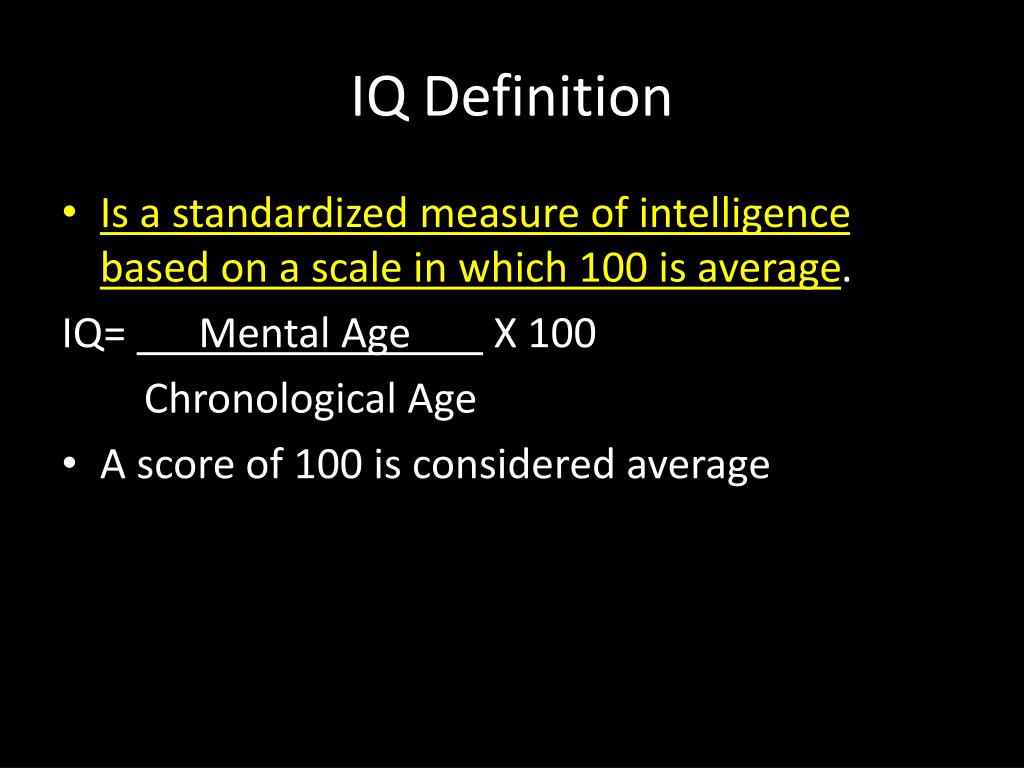 IQ Definition

• Is a standardized measure of intelligence based on a scale in which 100 is average.

IQ= ___Mental Age____ X 100
Chronological Age

• A score of 100 is considered average